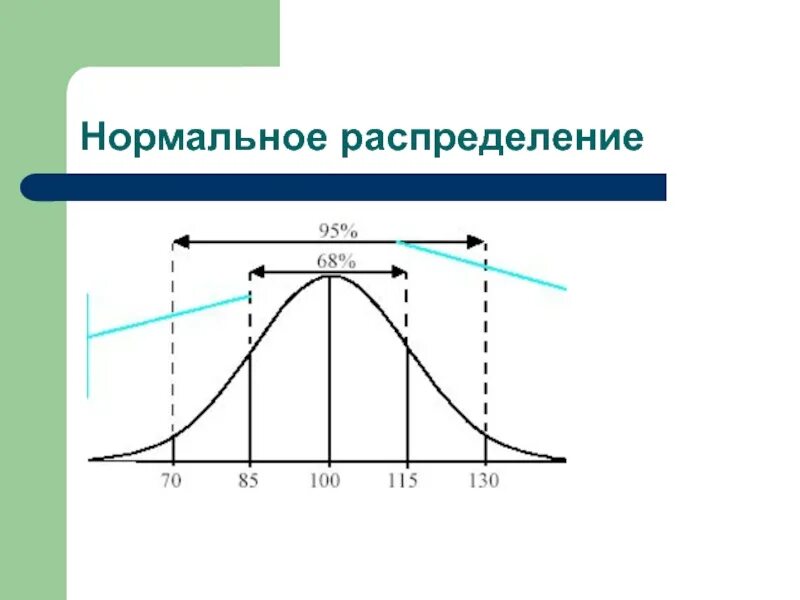 Нормальное распределение

95%

68%

70 85 100 115 130